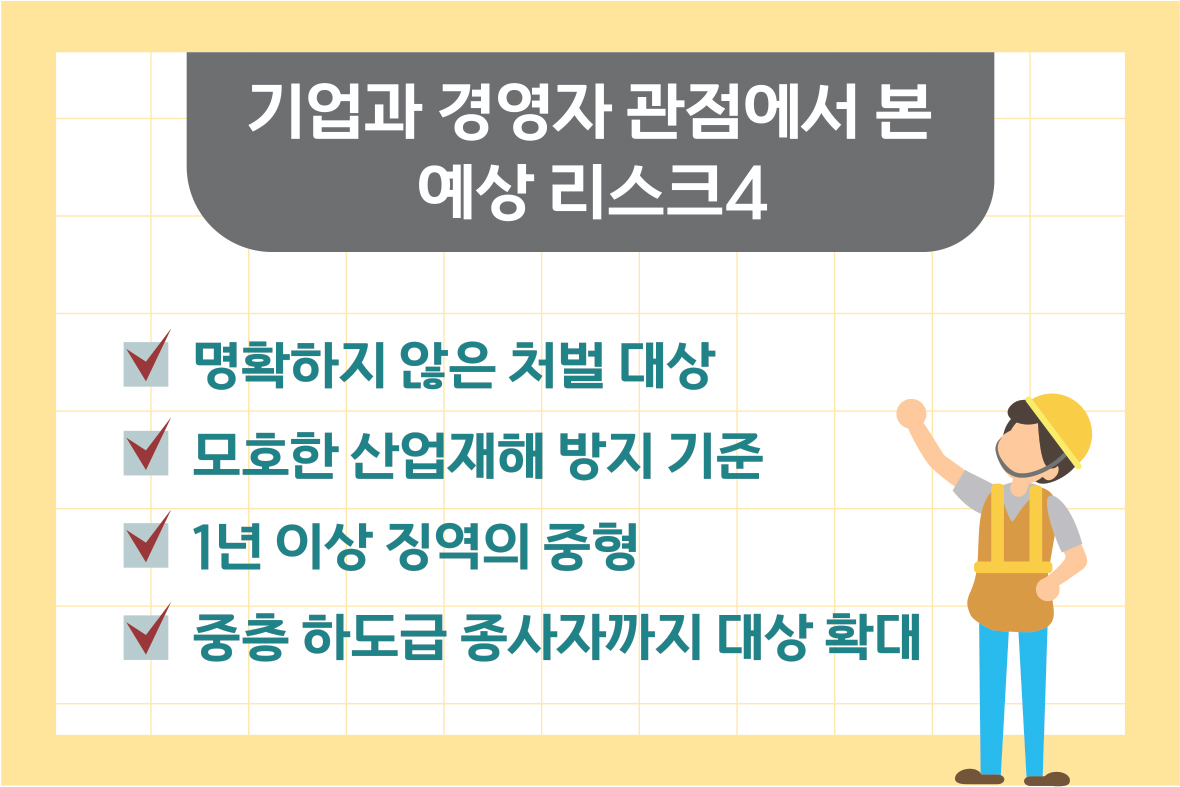 기업과 경영자 관점에서 본 예상 리스크4

명확하지 않은 처벌 대상

모호한 산업재해 방지 기준

1년 이상 징역의 중형

중층 하도급 종사자까지 대상 확대